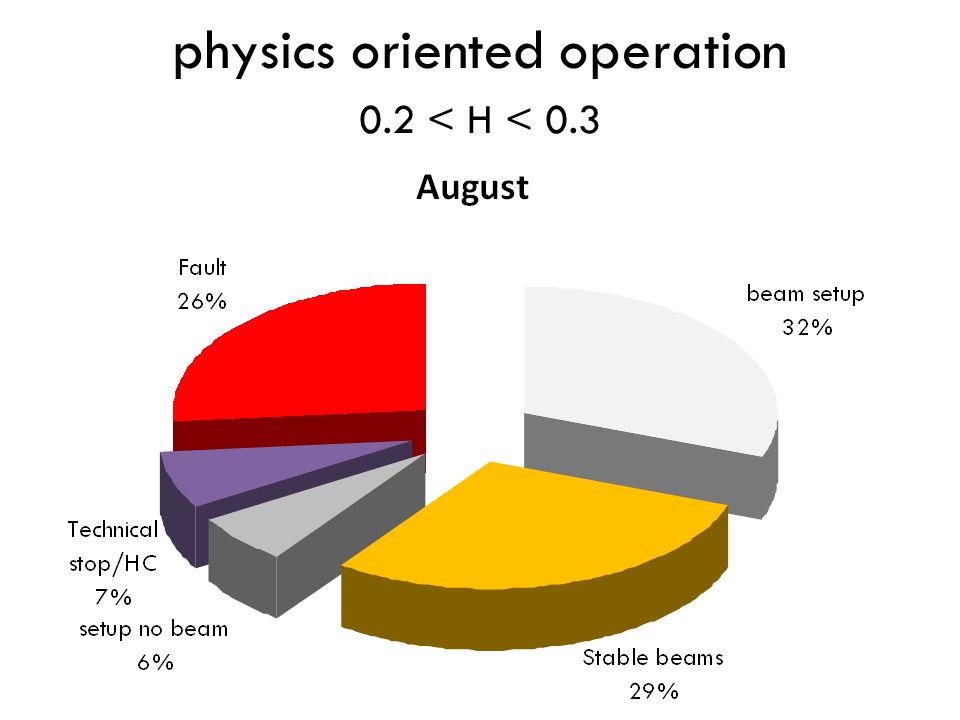 physics oriented operation

0.2 < H < 0.3

August

Fault
26%

beam setup
32%

Technical
stop/HC
7%

setup no beam
6%

Stable beams
29%